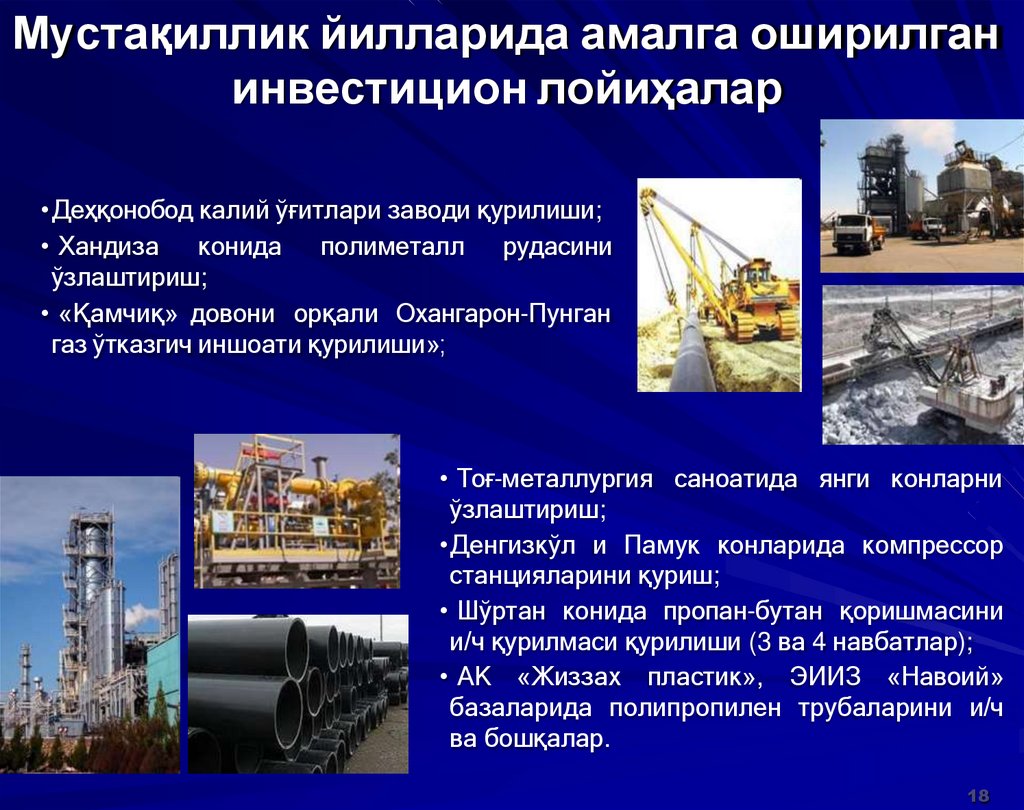 Мустақиллик йилларида амалга оширилган инвестицион лойиҳалар

• Деҳқонобод калий ўғитлари заводи қурилиши;
• Хандиза конида полиметалл рудасини ўзлаштириш;
• «Қамчиқ» довони орқали Охангарон-Пунган газ ўтказгич иншоати қурилиши»;

• Тоғ-металлургия саноатида янги конларни ўзлаштириш;
• Денгизкўл и Памук конларида компрессор станцияларини қуриш;
• Шўртан конида пропан-бутан қоришмасини и/ч қурилмаси қурилиши (3 ва 4 навбатлар);
• АК «Жиззах пластик», ЭИИЗ «Навоий» базаларида полипропилен трубаларини и/ч ва бошқалар.

18